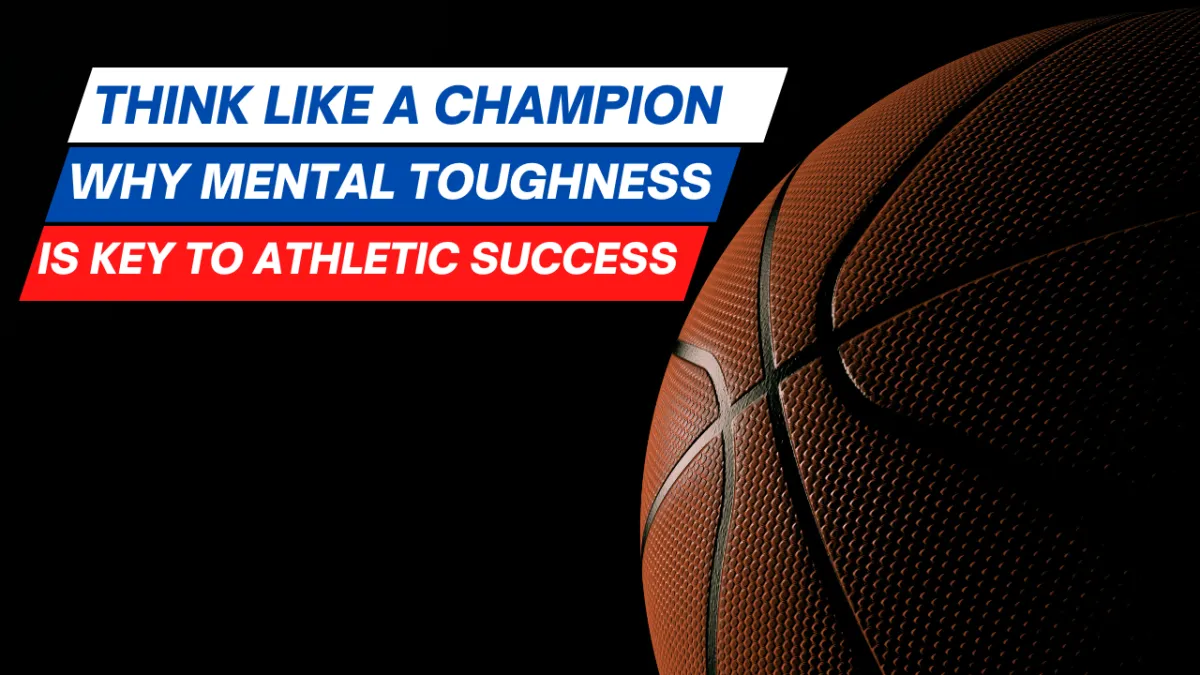 THINK LIKE A CHAMPION
WHY MENTAL TOUGHNESS
IS KEY TO ATHLETIC SUCCESS